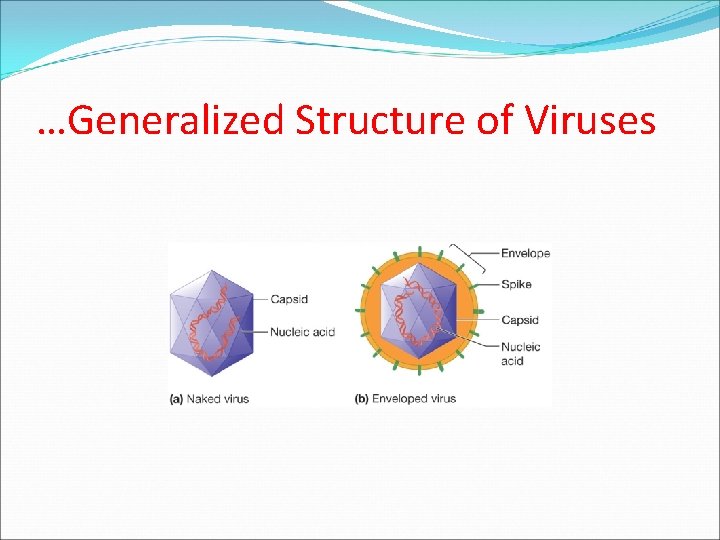 …Generalized Structure of Viruses

Capsid
Nucleic acid
(a) Naked virus

Envelope
Spike
Capsid
Nucleic acid
(b) Enveloped virus